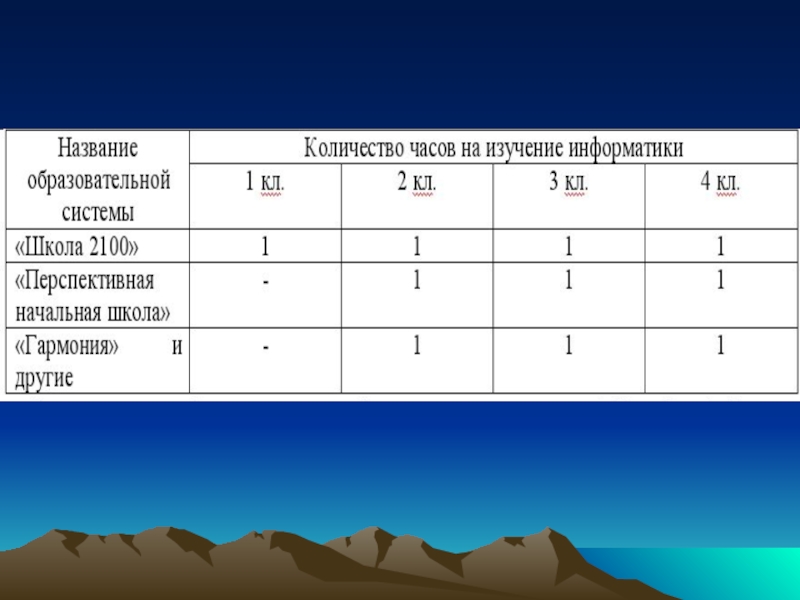 | Название образовательной системы | Количество часов на изучение информатики | | | |
|---|---|---|---|---|
| | 1 кл. | 2 кл. | 3 кл. | 4 кл. |
| «Школа 2100» | 1 | 1 | 1 | 1 |
| «Перспективная начальная школа» | - | 1 | 1 | 1 |
| «Гармония» и другие | - | 1 | 1 | 1 |